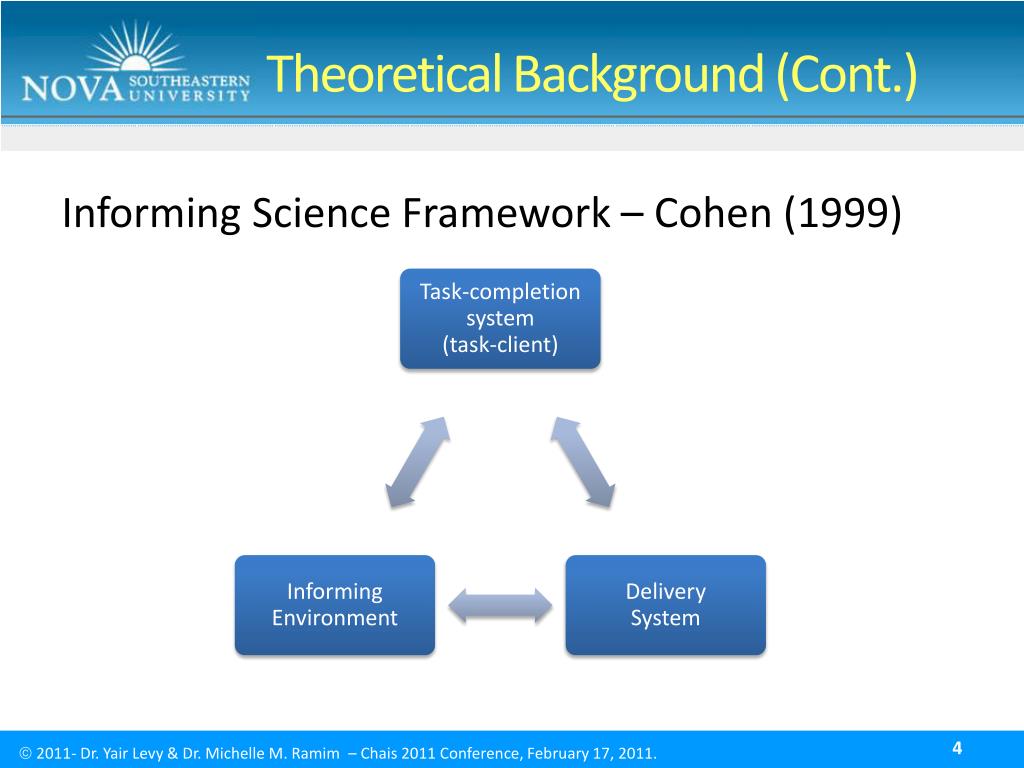 NOVA SOUTHEASTERN UNIVERSITY

Theoretical Background (Cont.)

Informing Science Framework – Cohen (1999)

Task-completion system (task-client)

Informing Environment

Delivery System

© 2011- Dr. Yair Levy & Dr. Michelle M. Ramim – Chais 2011 Conference, February 17, 2011.

4